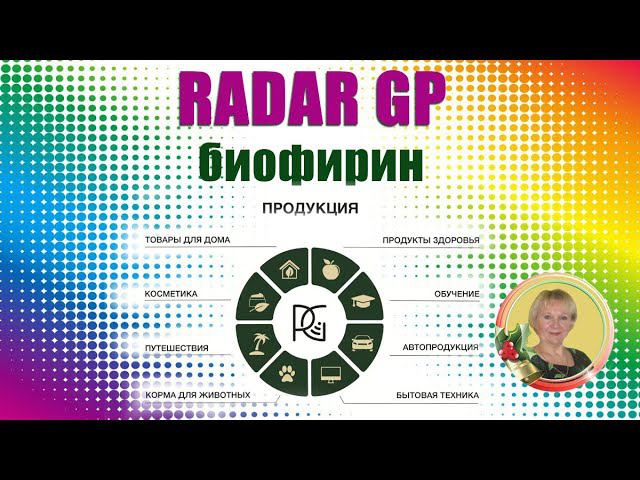 RADAR GP
биофирин

ПРОДУКЦИЯ

ТОВАРЫ ДЛЯ ДОМА
КОСМЕТИКА
ПУТЕШЕСТВИЯ
КОРМА ДЛЯ ЖИВОТНЫХ

ПРОДУКТЫ ЗДОРОВЬЯ
ОБУЧЕНИЕ
АВТОПРОДУКЦИЯ
БЫТОВАЯ ТЕХНИКА

RG